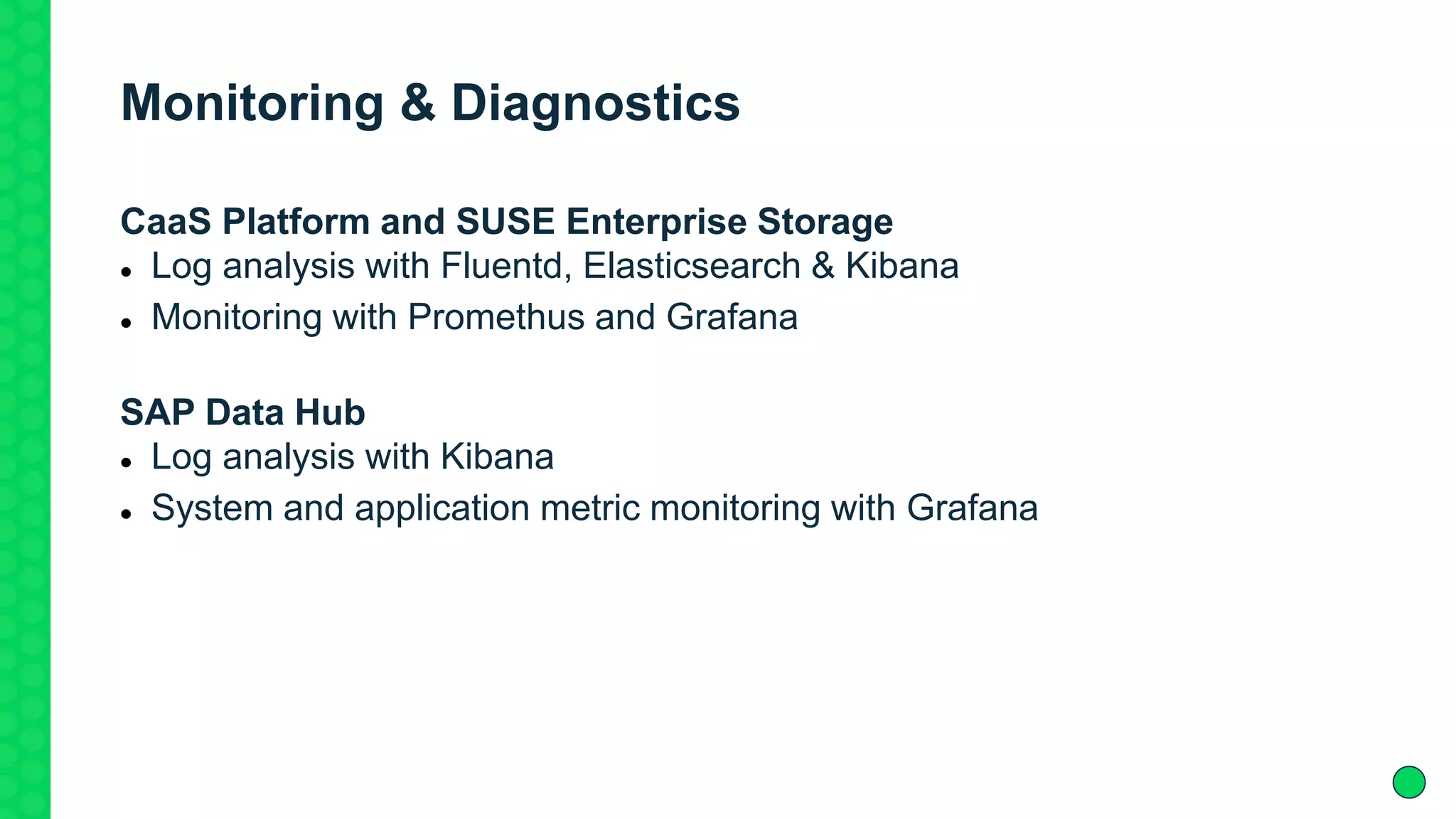 Monitoring & Diagnostics

CaaS Platform and SUSE Enterprise Storage
• Log analysis with Fluentd, Elasticsearch & Kibana
• Monitoring with Promethus and Grafana

SAP Data Hub
• Log analysis with Kibana
• System and application metric monitoring with Grafana